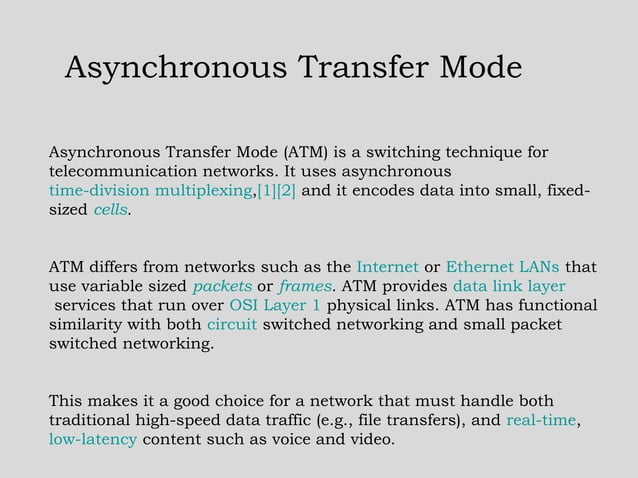 Asynchronous Transfer Mode

Asynchronous Transfer Mode (ATM) is a switching technique for telecommunication networks. It uses asynchronous time-division multiplexing,[1][2] and it encodes data into small, fixed-sized cells.

ATM differs from networks such as the Internet or Ethernet LANs that use variable sized packets or frames. ATM provides data link layer services that run over OSI Layer 1 physical links. ATM has functional similarity with both circuit switched networking and small packet switched networking.

This makes it a good choice for a network that must handle both traditional high-speed data traffic (e.g., file transfers), and real-time, low-latency content such as voice and video.